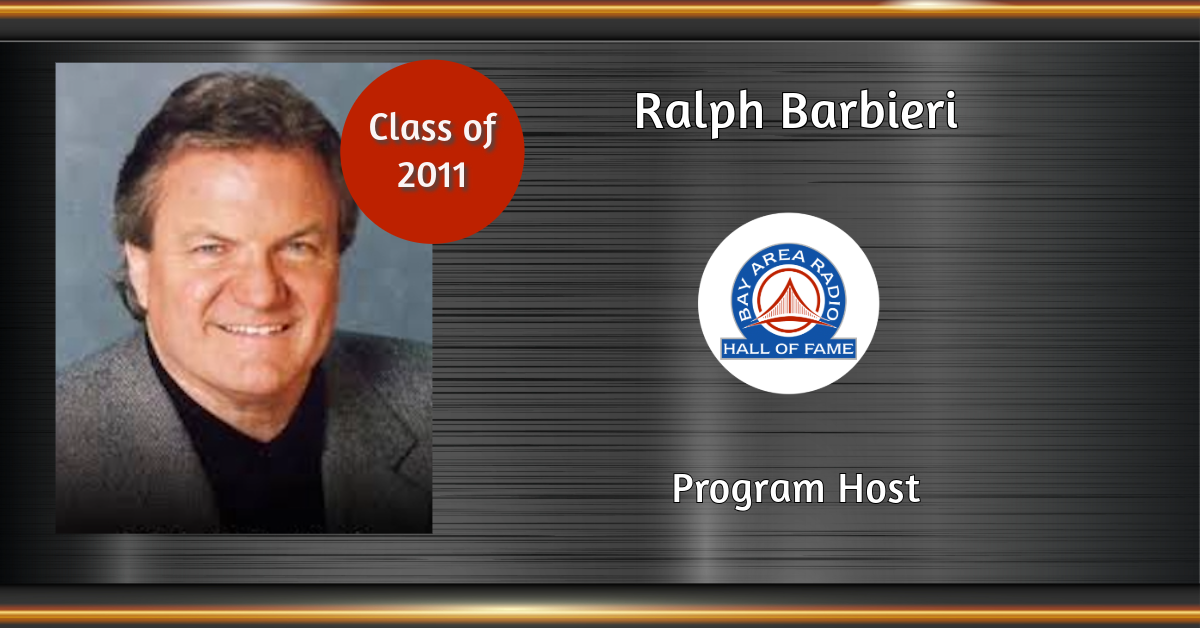 Class of 2011

Ralph Barbieri

BAY AREA RADIO
HALL OF FAME

Program Host